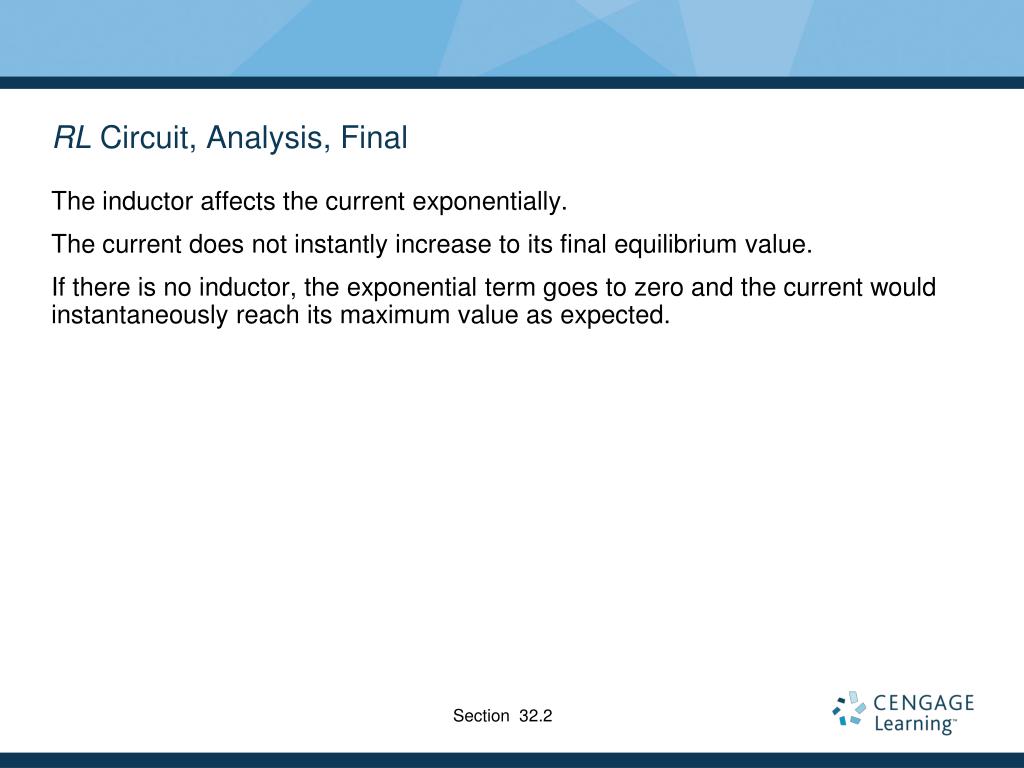 RL Circuit, Analysis, Final

The inductor affects the current exponentially.

The current does not instantly increase to its final equilibrium value.

If there is no inductor, the exponential term goes to zero and the current would instantaneously reach its maximum value as expected.

Section 32.2

CENGAGE Learning™